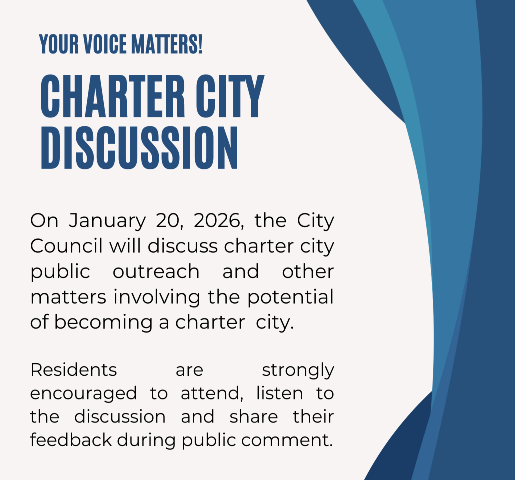 YOUR VOICE MATTERS!

CHARTER CITY DISCUSSION

On January 20, 2026, the City Council will discuss charter city public outreach and other matters involving the potential of becoming a charter city.

Residents are strongly encouraged to attend, listen to the discussion and share their feedback during public comment.